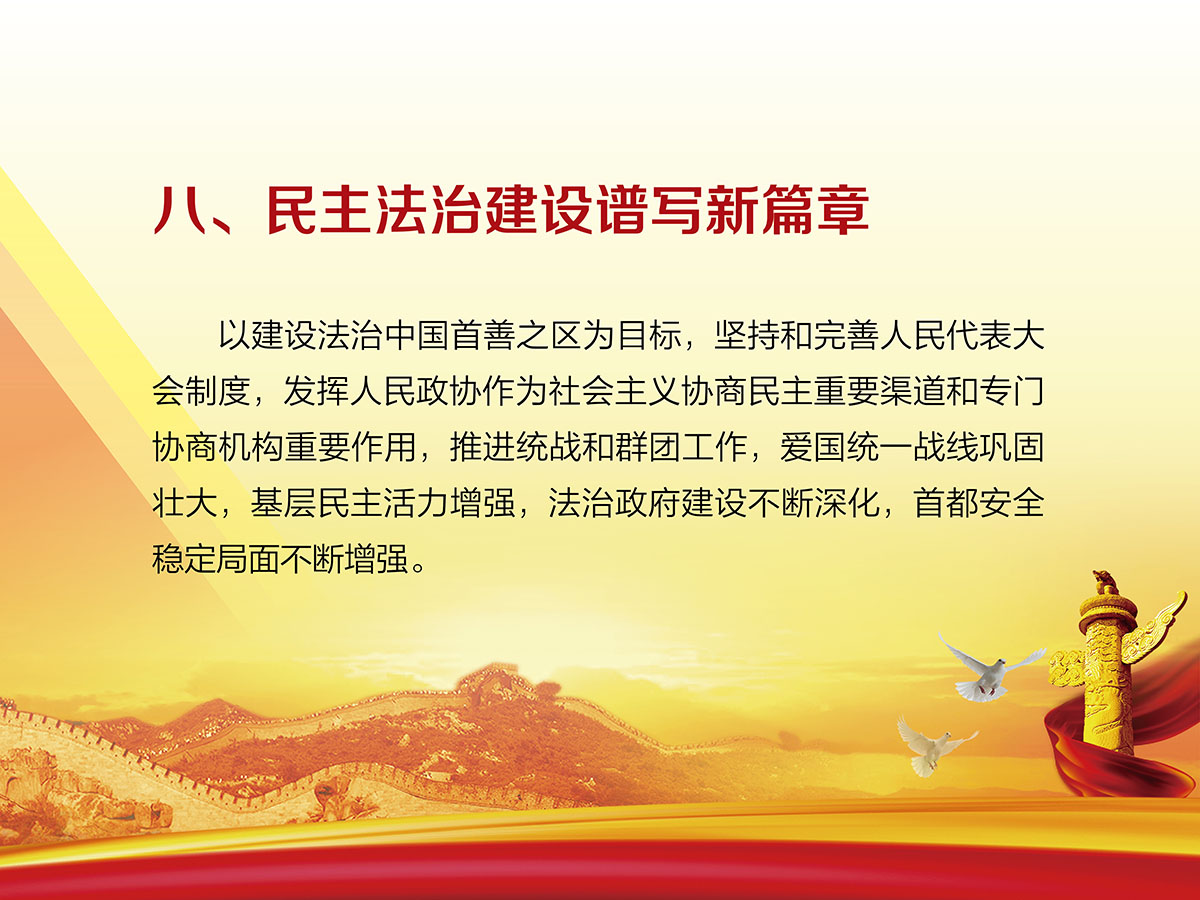 八、民主法治建设谱写新篇章

以建设法治中国首善之区为目标，坚持和完善人民代表大会制度，发挥人民政协作为社会主义协商民主重要渠道和专门协商机构重要作用，推进统战和群团工作，爱国统一战线巩固壮大，基层民主活力增强，法治政府建设不断深化，首都安全稳定局面不断增强。